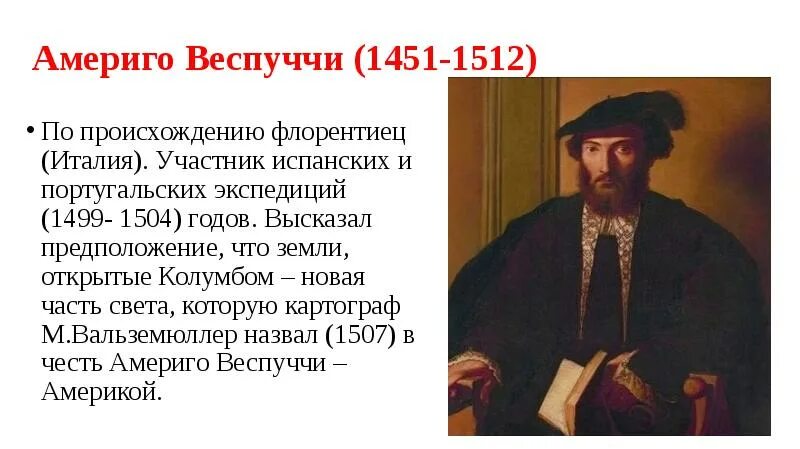 Америго Веспуччи (1451-1512)

• По происхождению флорентиец (Италия). Участник испанских и португальских экспедиций (1499- 1504) годов. Высказал предположение, что земли, открытые Колумбом – новая часть света, которую картограф М.Вальземюллер назвал (1507) в честь Америго Веспуччи – Америкой.